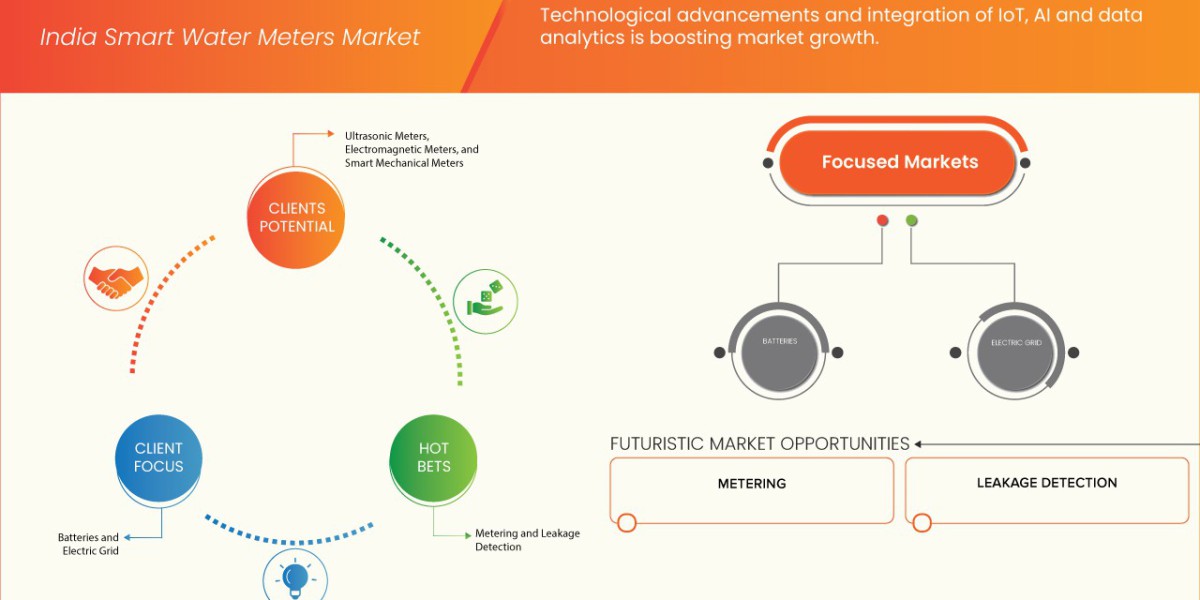 India Smart Water Meters Market

Technological advancements and integration of IoT, AI and data analytics is boosting market growth.

Ultrasonic Meters, Electromagnetic Meters, and Smart Mechanical Meters

CLIENTS POTENTIAL

CLIENT FOCUS

HOT BETS

Batteries and Electric Grid

Metering and Leakage Detection

Focused Markets

BATTERIES

ELECTRIC GRID

FUTURISTIC MARKET OPPORTUNITIES

METERING

LEAKAGE DETECTION